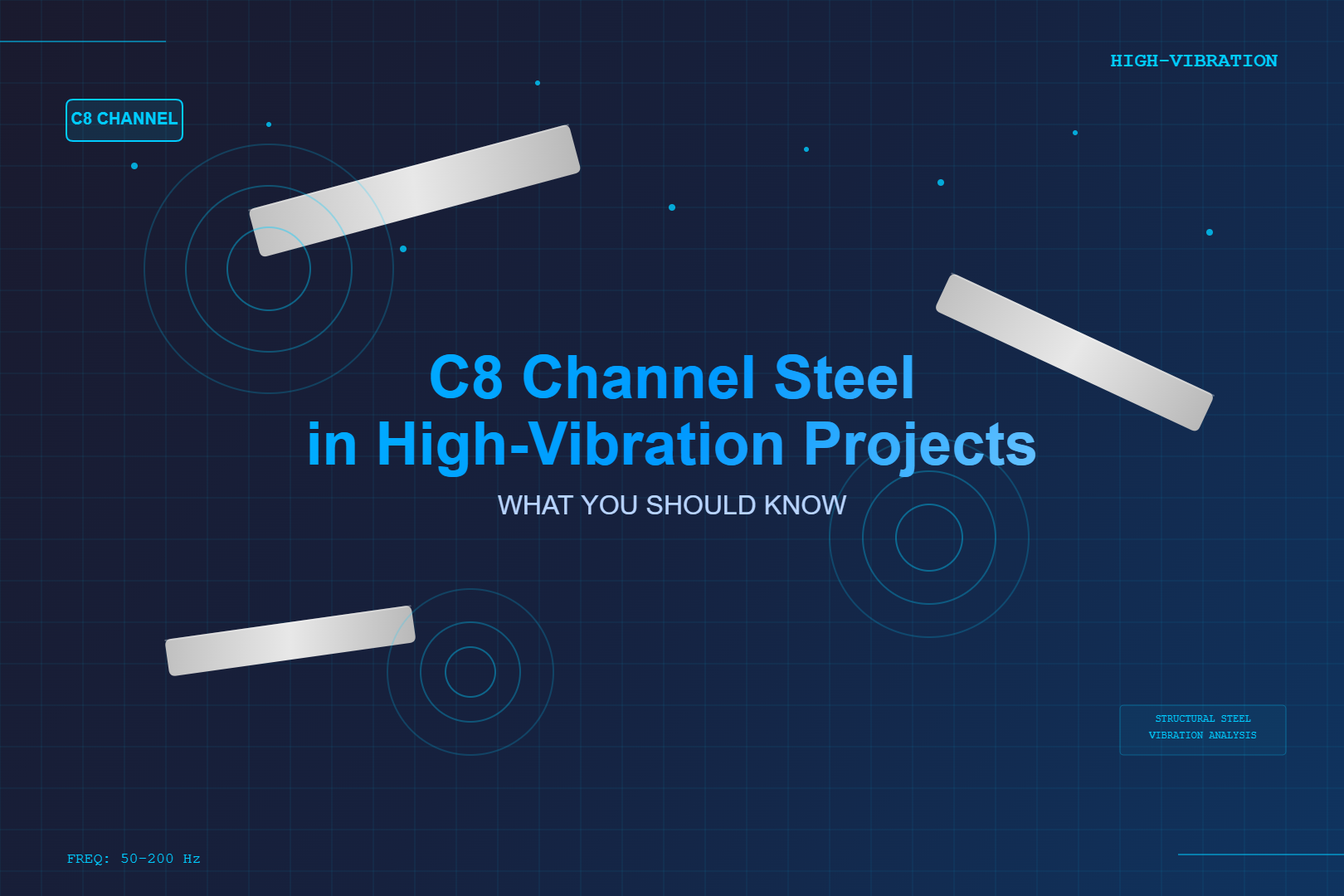 HIGH-VIBRATION

C8 CHANNEL

C8 Channel Steel
in High-Vibration Projects

WHAT YOU SHOULD KNOW

STRUCTURAL STEEL
VIBRATION ANALYSIS

FREQ: 50-200 Hz